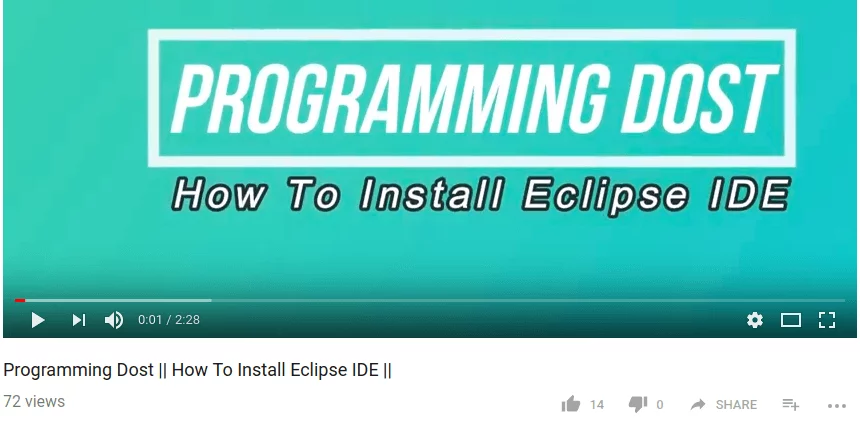 PROGRAMMING DOST

How To Install Eclipse IDE

0:01 / 2:28

Programming Dost || How To Install Eclipse IDE ||

72 views

14 0 SHARE